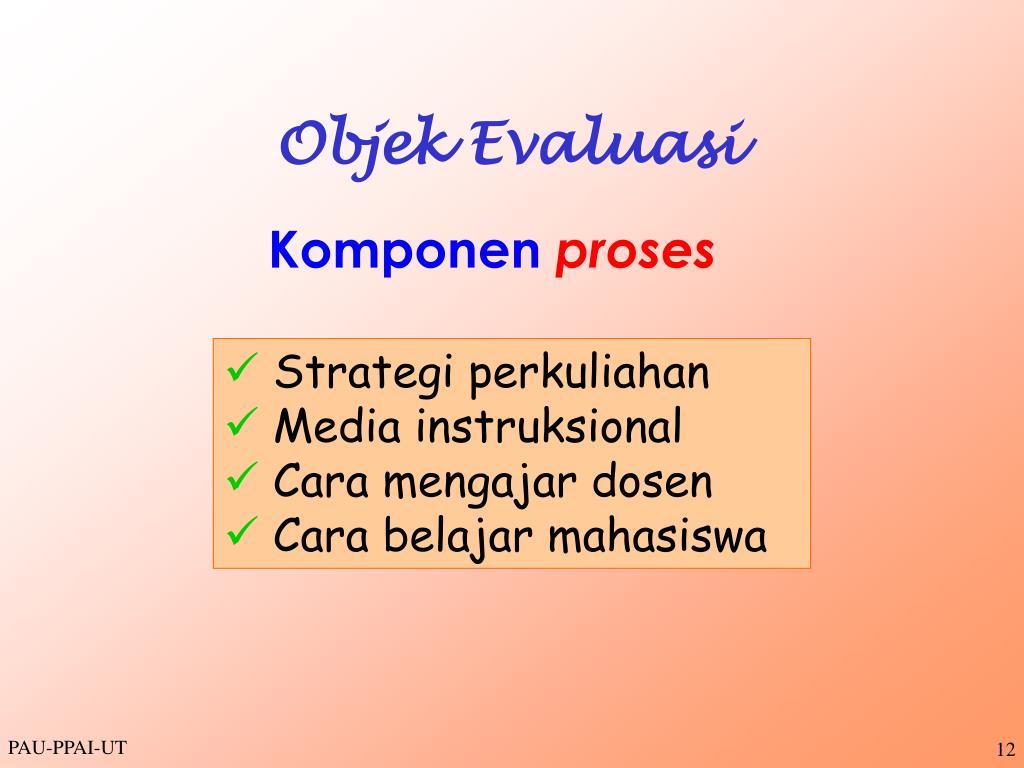 Objek Evaluasi

Komponen proses

✓ Strategi perkuliahan
✓ Media instruksional
✓ Cara mengajar dosen
✓ Cara belajar mahasiswa

PAU-PPAI-UT

12